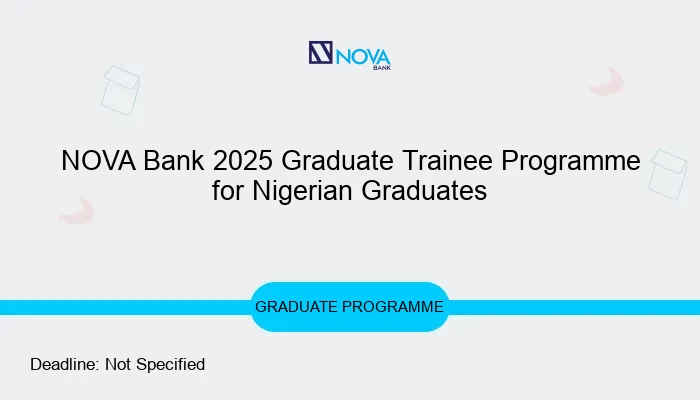 NOVA BANK

NOVA Bank 2025 Graduate Trainee Programme for Nigerian Graduates

GRADUATE PROGRAMME

Deadline: Not Specified